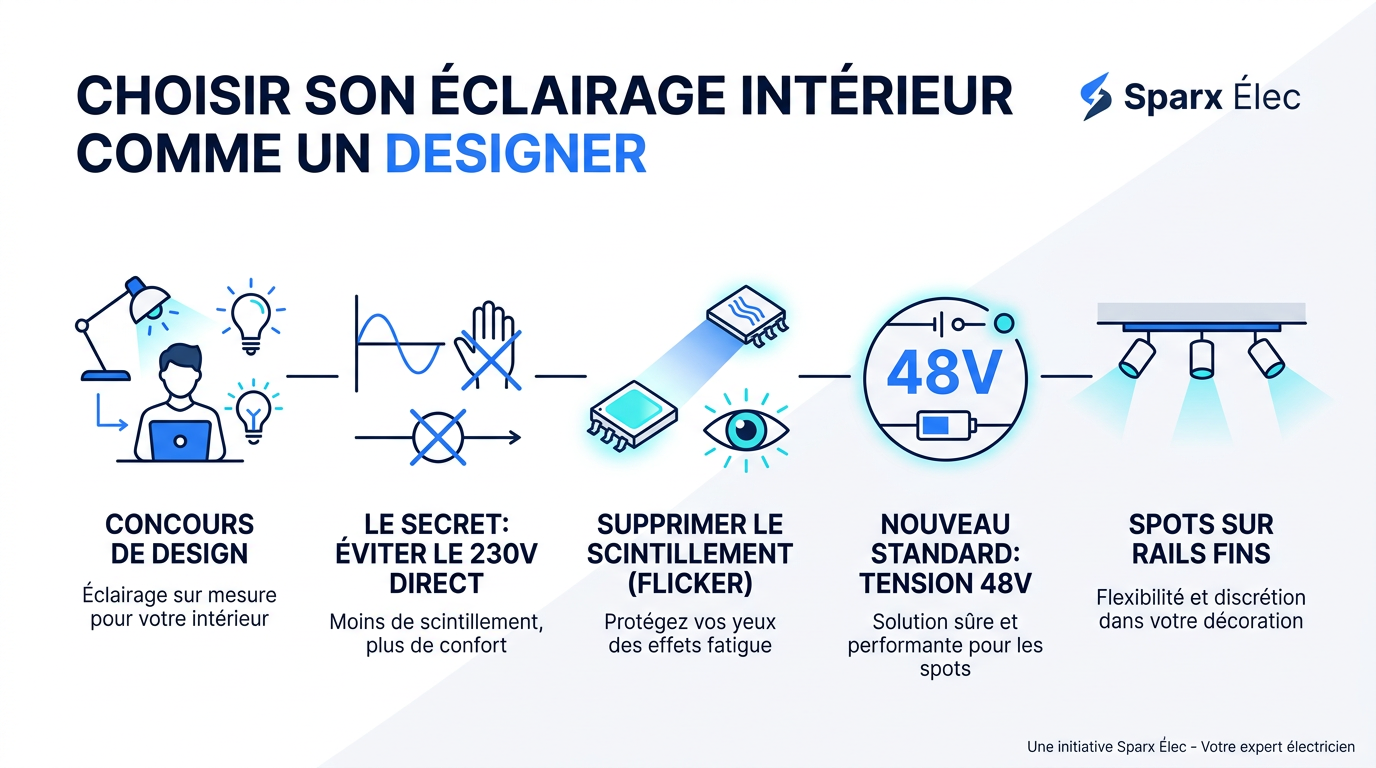 CHOISIR SON ÉCLAIRAGE INTÉRIEUR COMME UN DESIGNER

Sparx Élec

48V

CONCOURS DE DESIGN

Éclairage sur mesure pour votre intérieur

LE SECRET: ÉVITER LE 230V DIRECT

Moins de scintillement, plus de confort

SUPPRIMER LE SCINTILLEMENT (FLICKER)

Protégez vos yeux des effets fatigue

NOUVEAU STANDARD: TENSION 48V

Solution sûre et performante pour les spots

SPOTS SUR RAILS FINS

Flexibilité et discrétion dans votre décoration

Une initiative Sparx Élec - Votre expert électricien